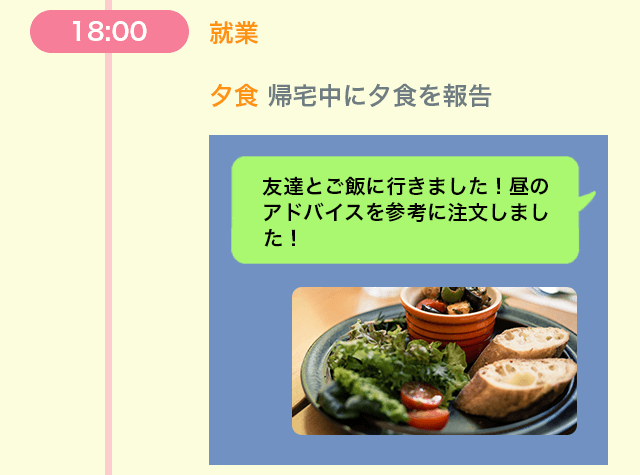 18:00

就業

夕食 帰宅中に夕食を報告

友達とご飯に行きました！昼のアドバイスを参考に注文しました！